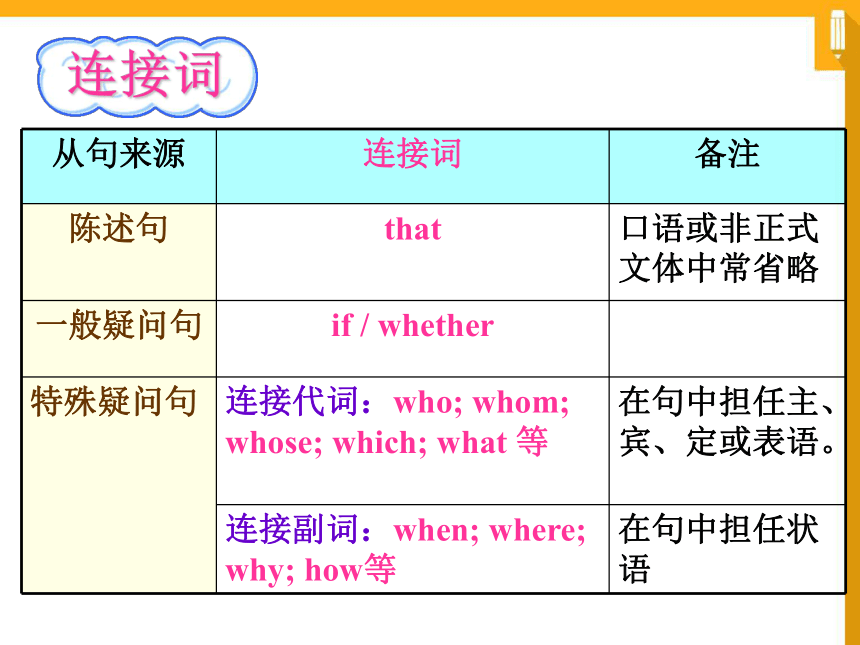 连接词

| 从句来源 | 连接词 | 备注 |
|---|---|---|
| 陈述句 | that | 口语或非正式文体中常省略 |
| 一般疑问句 | if / whether | |
| 特殊疑问句 | 连接代词：who; whom; whose; which; what 等 | 在句中担任主、宾、定或表语。 |
| | 连接副词：when; where; why; how等 | 在句中担任状语 |